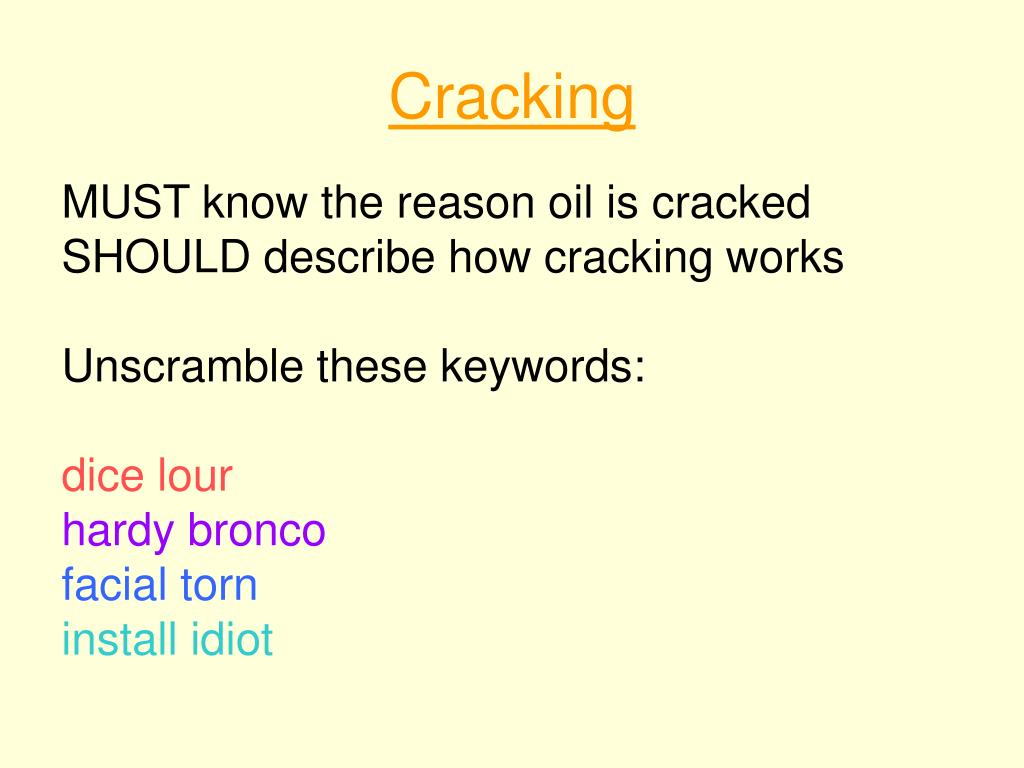 Cracking

MUST know the reason oil is cracked
SHOULD describe how cracking works

Unscramble these keywords:

dice lour
hardy bronco
facial torn
install idiot